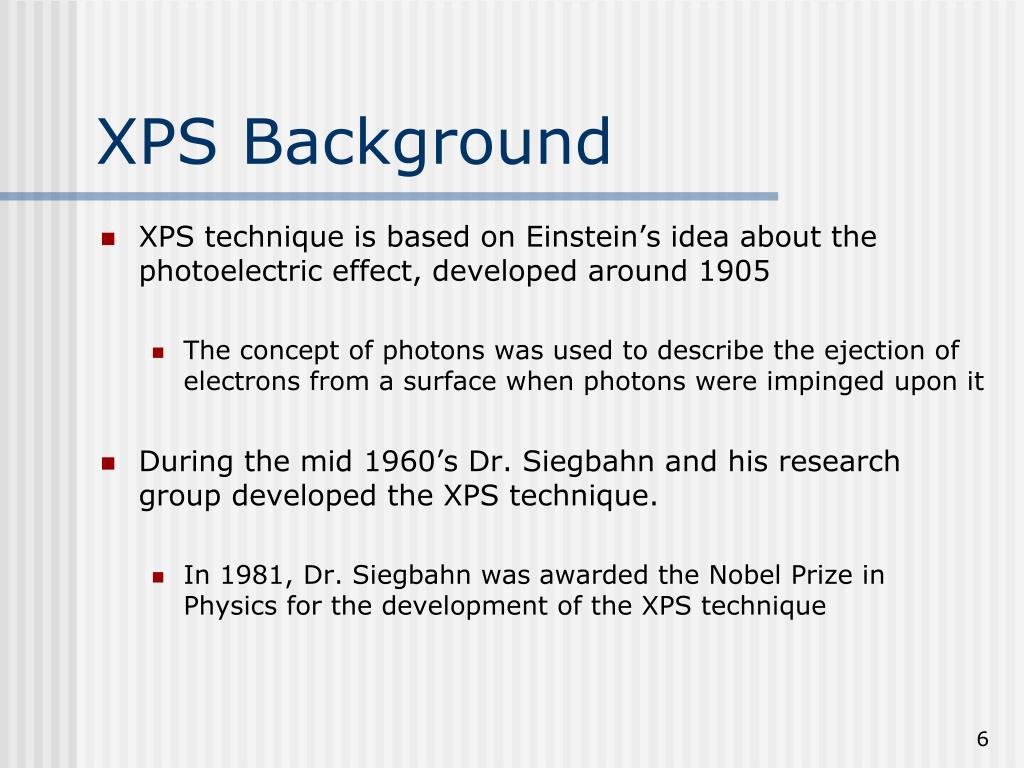 XPS Background

XPS technique is based on Einstein’s idea about the photoelectric effect, developed around 1905

The concept of photons was used to describe the ejection of electrons from a surface when photons were impinged upon it

During the mid 1960’s Dr. Siegbahn and his research group developed the XPS technique.

In 1981, Dr. Siegbahn was awarded the Nobel Prize in Physics for the development of the XPS technique

6